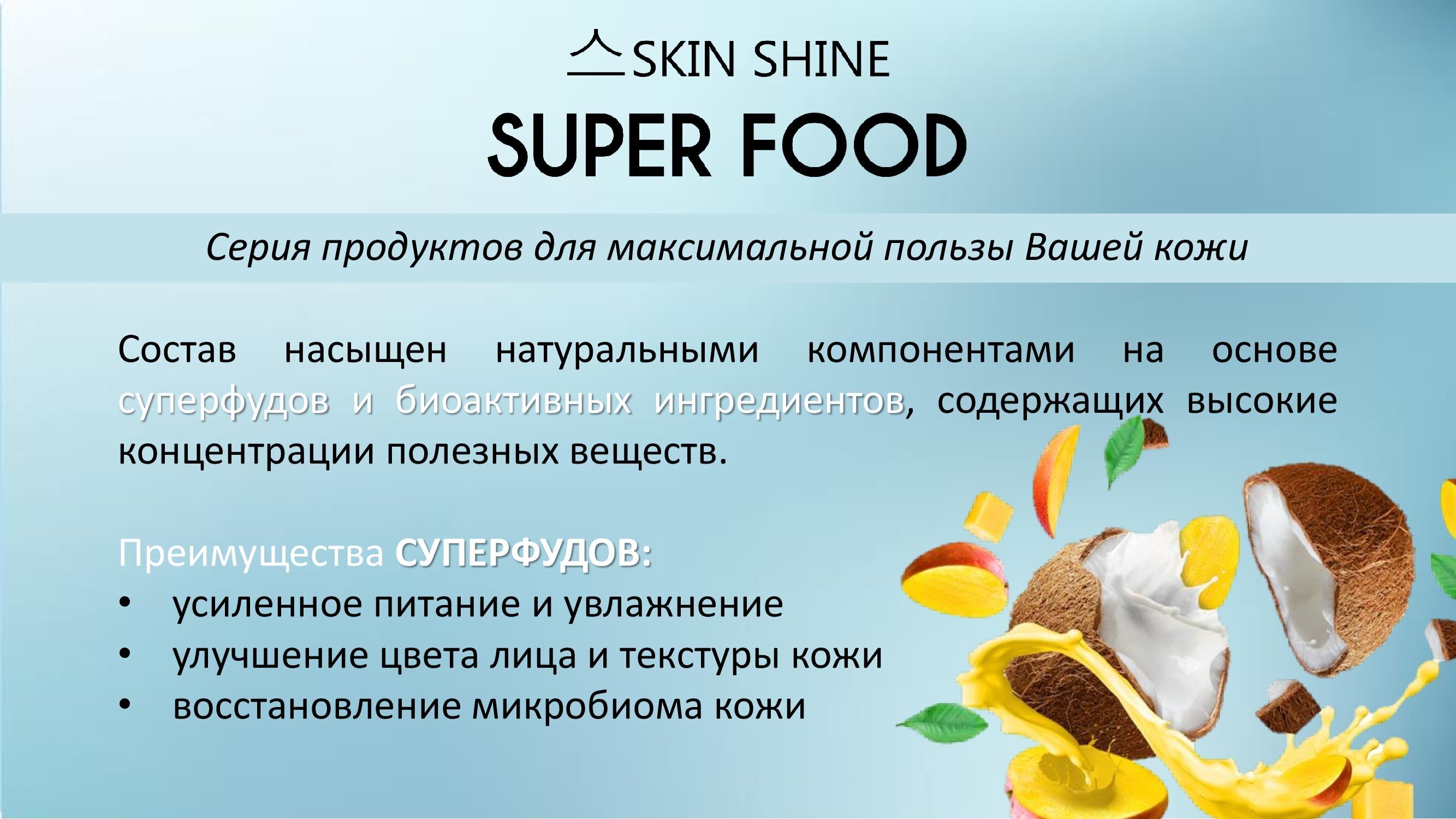 SKIN SHINE

SUPER FOOD

Серия продуктов для максимальной пользы Вашей кожи

Состав насыщен натуральными компонентами на основе суперфудов и биоактивных ингредиентов, содержащих высокие концентрации полезных веществ.

Преимущества СУПЕРФУДОВ:
• усиленное питание и увлажнение
• улучшение цвета лица и текстуры кожи
• восстановление микробиома кожи